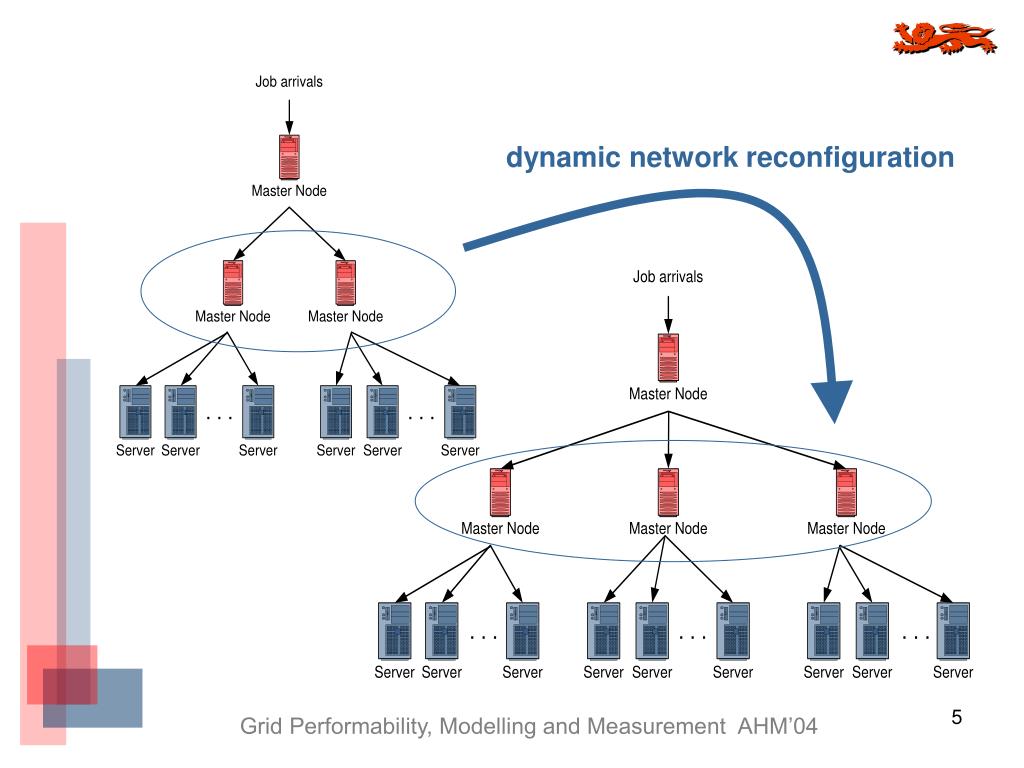 dynamic network reconfiguration

Job arrivals

Master Node

Master Node Master Node

Server Server . . . Server Server Server . . . Server

Job arrivals

Master Node

Master Node Master Node Master Node

Server Server . . . Server Server Server . . . Server Server Server . . . Server

Grid Performability, Modelling and Measurement AHM'04

5